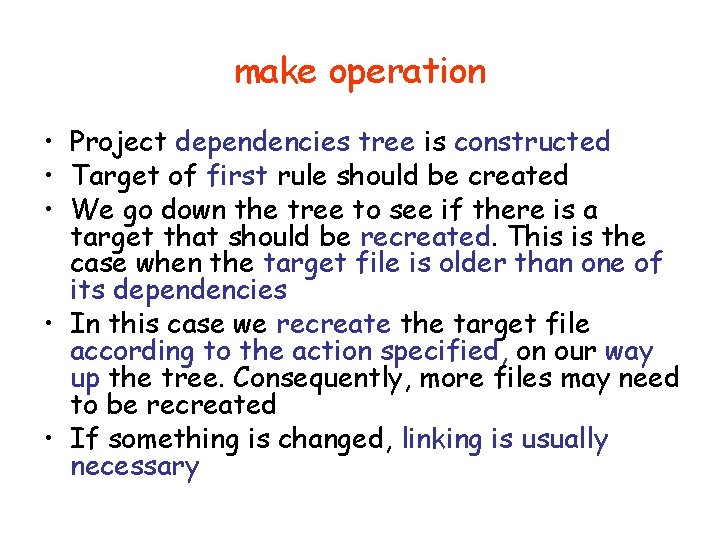 make operation

• Project dependencies tree is constructed
• Target of first rule should be created
• We go down the tree to see if there is a target that should be recreated. This is the case when the target file is older than one of its dependencies
• In this case we recreate the target file according to the action specified, on our way up the tree. Consequently, more files may need to be recreated
• If something is changed, linking is usually necessary